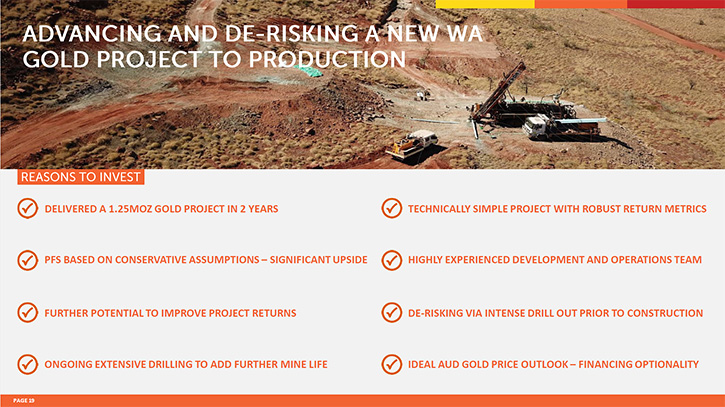 ADVANCING AND DE-RISKING A NEW WA GOLD PROJECT TO PRODUCTION

REASONS TO INVEST

DELIVERED A 1.25MOZ GOLD PROJECT IN 2 YEARS

PFS BASED ON CONSERVATIVE ASSUMPTIONS – SIGNIFICANT UPSIDE

FURTHER POTENTIAL TO IMPROVE PROJECT RETURNS

ONGOING EXTENSIVE DRILLING TO ADD FURTHER MINE LIFE

TECHNICALLY SIMPLE PROJECT WITH ROBUST RETURN METRICS

HIGHLY EXPERIENCED DEVELOPMENT AND OPERATIONS TEAM

DE-RISKING VIA INTENSE DRILL OUT PRIOR TO CONSTRUCTION

IDEAL AUD GOLD PRICE OUTLOOK – FINANCING OPTIONALITY

PAGE 19